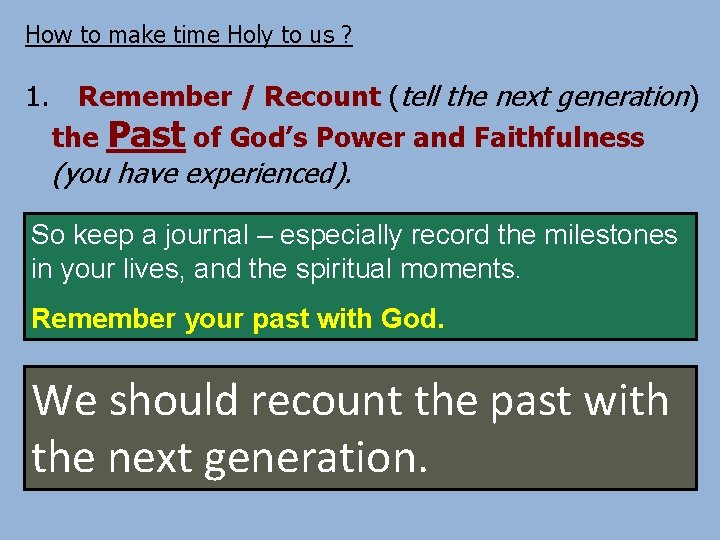 How to make time Holy to us ?

1. Remember / Recount (tell the next generation) the Past of God's Power and Faithfulness (you have experienced).

So keep a journal – especially record the milestones in your lives, and the spiritual moments.

Remember your past with God.

We should recount the past with the next generation.